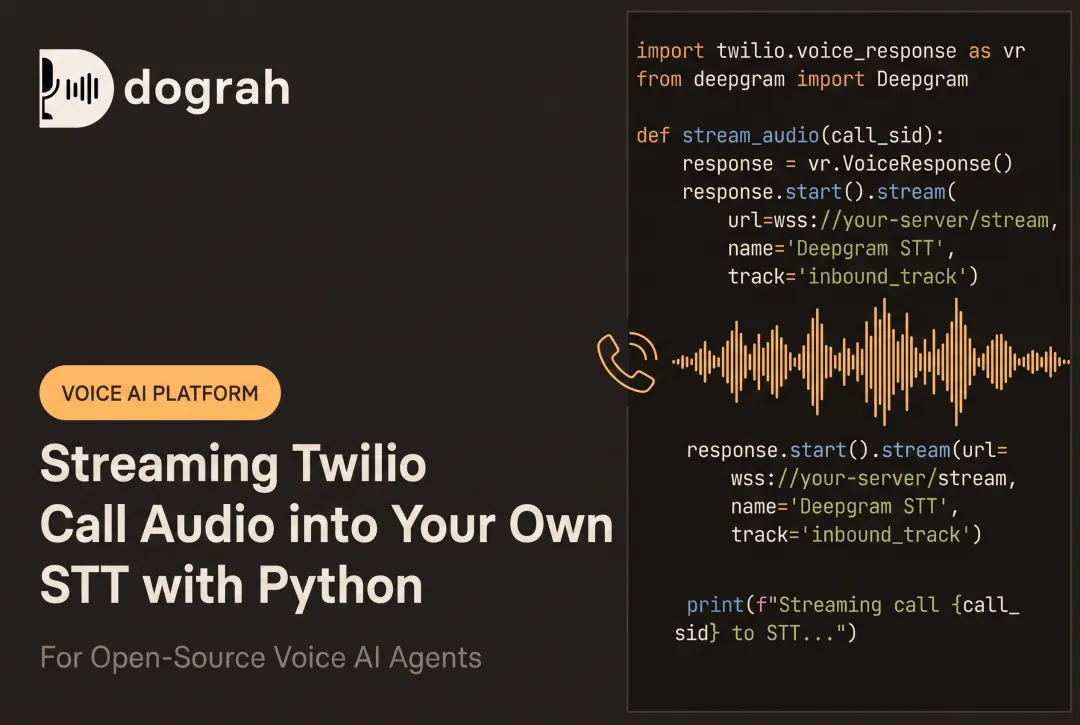 dograh

VOICE AI PLATFORM

Streaming Twilio Call Audio into Your Own STT with Python

For Open-Source Voice AI Agents

import twilio.voice_response as vr
from deepgram import Deepgram

def stream_audio(call_sid):
    response = vr.VoiceResponse()
    response.start().stream(
        url=wss://your-server/stream,
        name='Deepgram STT',
        track='inbound_track')

response.start().stream(url=
    wss://your-server/stream,
    name='Deepgram STT',
    track='inbound_track')

print(f"Streaming call {call_
sid} to STT...")